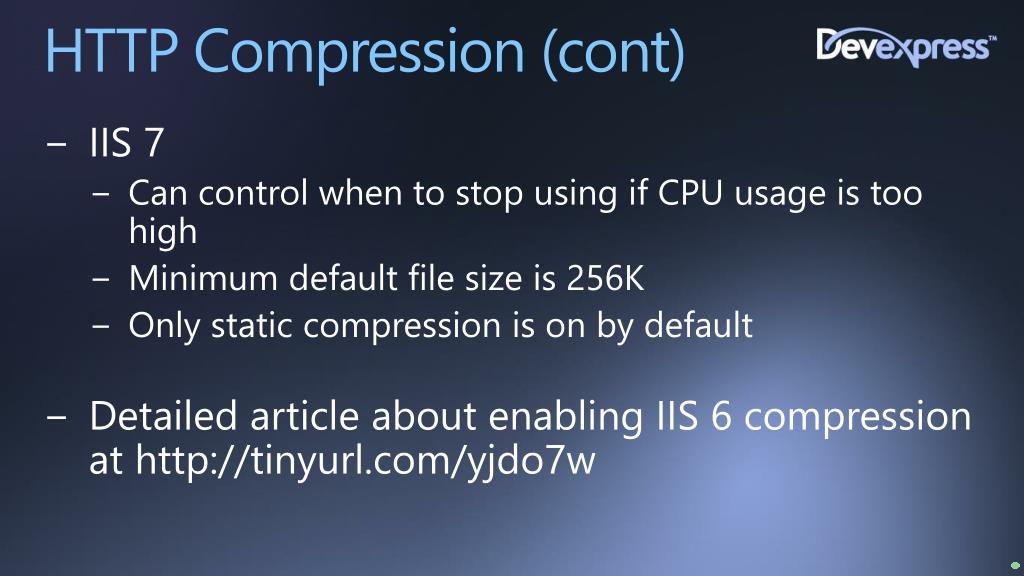 HTTP Compression (cont)

DevExpress™

– IIS 7
  – Can control when to stop using if CPU usage is too high
  – Minimum default file size is 256K
  – Only static compression is on by default

– Detailed article about enabling IIS 6 compression at http://tinyurl.com/yjdo7w